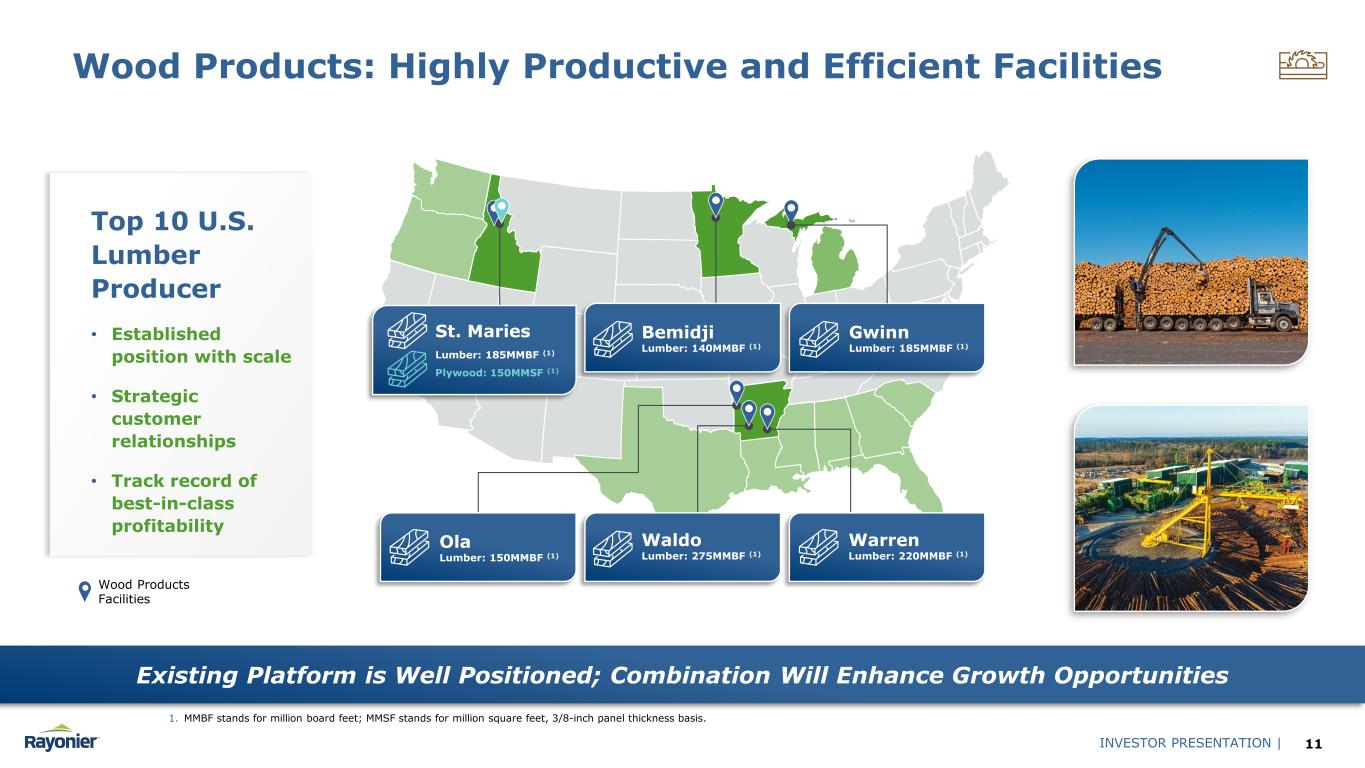 Wood Products: Highly Productive and Efficient Facilities

Top 10 U.S. Lumber Producer

• Established position with scale

• Strategic customer relationships

• Track record of best-in-class profitability

Wood Products Facilities

St. Maries
Lumber: 185MMBF $^{(1)}$
Plywood: 150MMSF $^{(1)}$

Bemidji
Lumber: 140MMBF $^{(1)}$

Gwinn
Lumber: 185MMBF $^{(1)}$

Ola
Lumber: 150MMBF $^{(1)}$

Waldo
Lumber: 275MMBF $^{(1)}$

Warren
Lumber: 220MMBF $^{(1)}$

Existing Platform is Well Positioned; Combination Will Enhance Growth Opportunities

1. MMBF stands for million board feet; MMSF stands for million square feet, 3/8-inch panel thickness basis.

Rayonier

INVESTOR PRESENTATION | 11